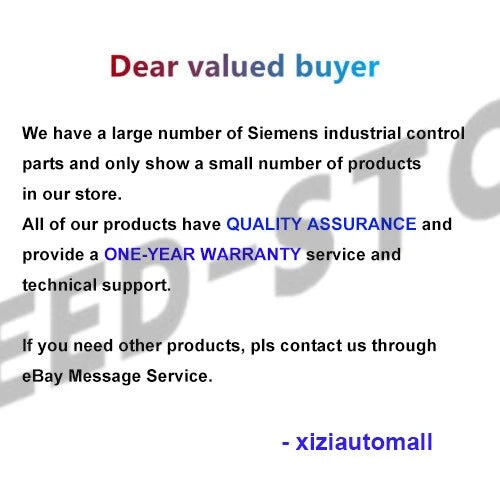 Dear valued buyer

We have a large number of Siemens industrial control parts and only show a small number of products in our store.
All of our products have QUALITY ASSURANCE and provide a ONE-YEAR WARRANTY service and technical support.

If you need other products, pls contact us through eBay Message Service.

- xiziautomall

EED-STO